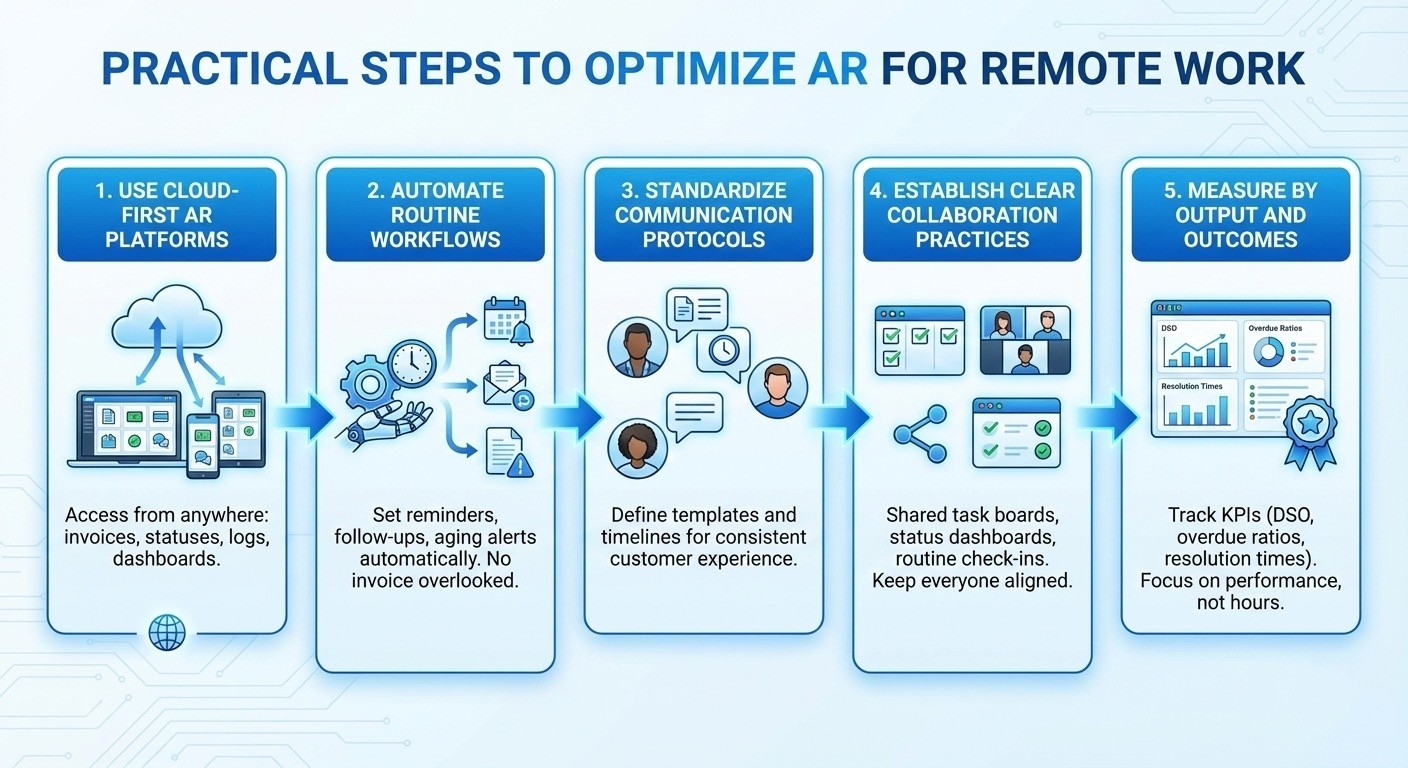 PRACTICAL STEPS TO OPTIMIZE AR FOR REMOTE WORK

1. USE CLOUD-FIRST AR PLATFORMS

Access from anywhere: invoices, statuses, logs, dashboards.

2. AUTOMATE ROUTINE WORKFLOWS

Set reminders, follow-ups, aging alerts automatically. No invoice overlooked.

3. STANDARDIZE COMMUNICATION PROTOCOLS

Define templates and timelines for consistent customer experience.

4. ESTABLISH CLEAR COLLABORATION PRACTICES

Shared task boards, status dashboards, routine check-ins. Keep everyone aligned.

5. MEASURE BY OUTPUT AND OUTCOMES

DSO

Overdue Ratios

Resolution Times

Track KPIs (DSO, overdue ratios, resolution times). Focus on performance, not hours.